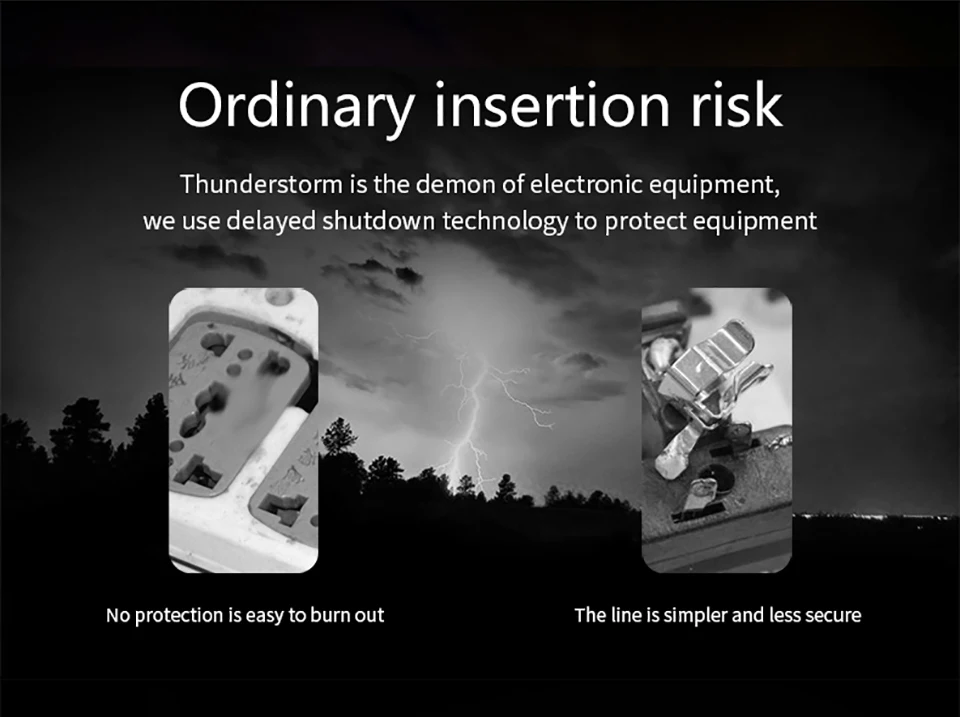 Ordinary insertion risk

Thunderstorm is the demon of electronic equipment, we use delayed shutdown technology to protect equipment

No protection is easy to burn out

The line is simpler and less secure